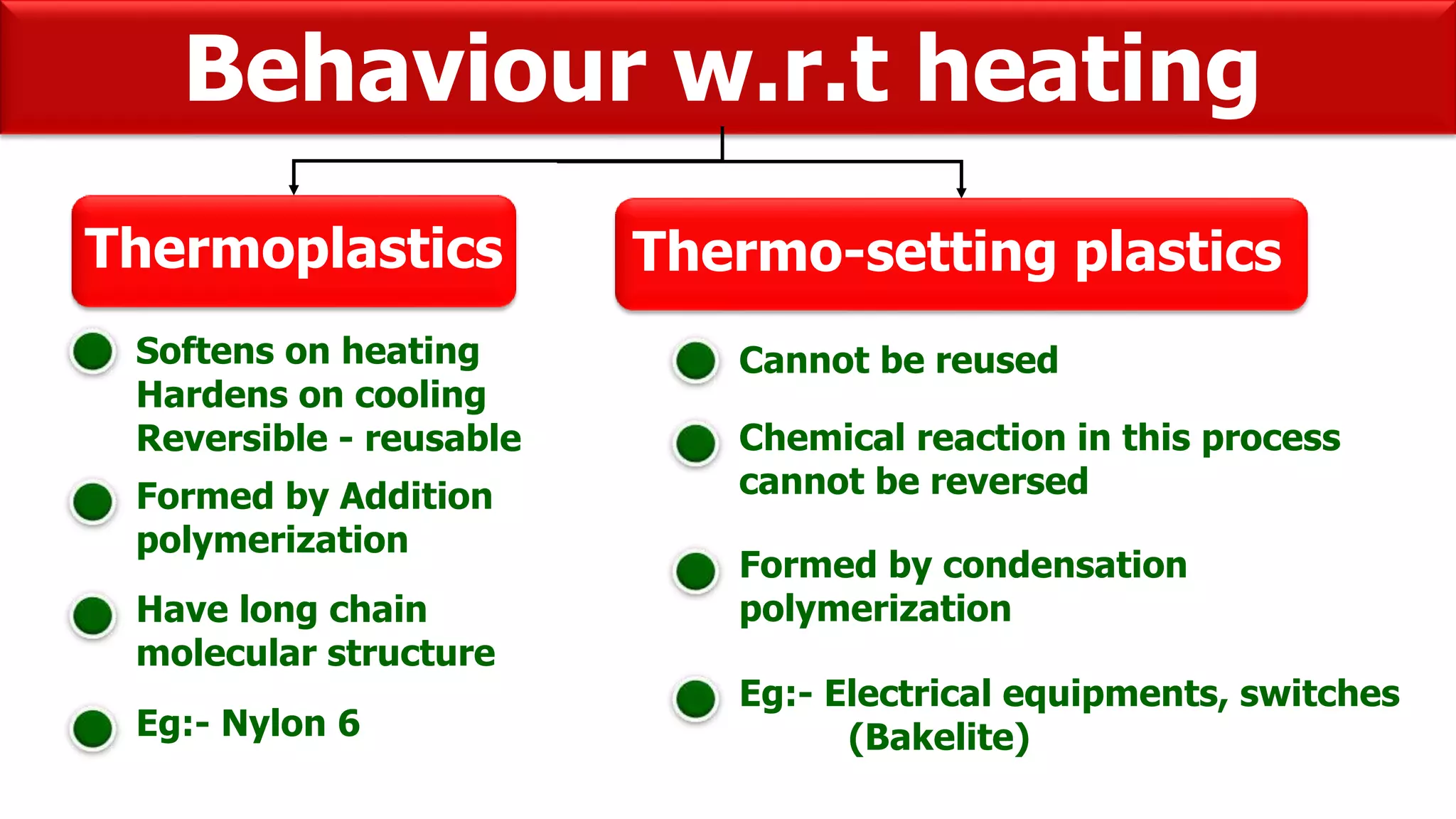 Behaviour w.r.t heating

Thermoplastics

Softens on heating
Hardens on cooling
Reversible - reusable

Formed by Addition polymerization

Have long chain molecular structure

Eg:- Nylon 6

Thermo-setting plastics

Cannot be reused

Chemical reaction in this process cannot be reversed

Formed by condensation polymerization

Eg:- Electrical equipments, switches (Bakelite)